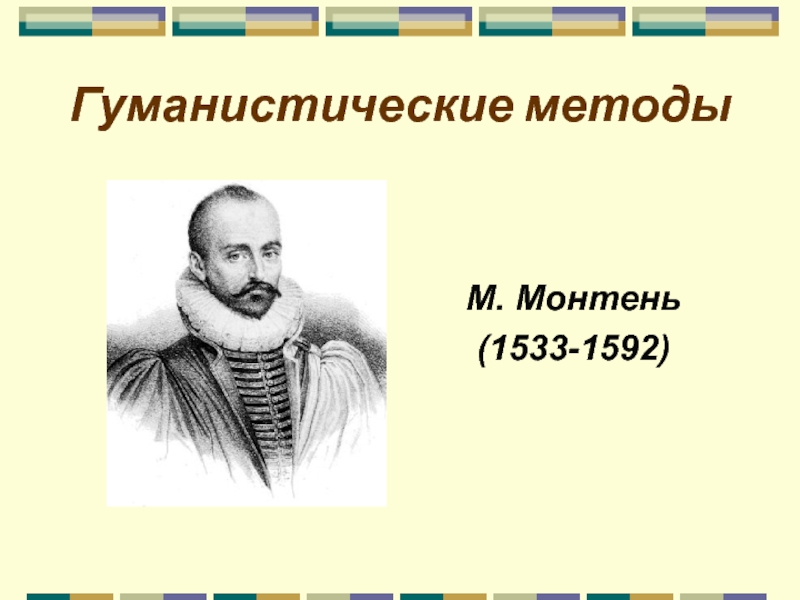 Гуманистические методы

М. Монтень
(1533-1592)